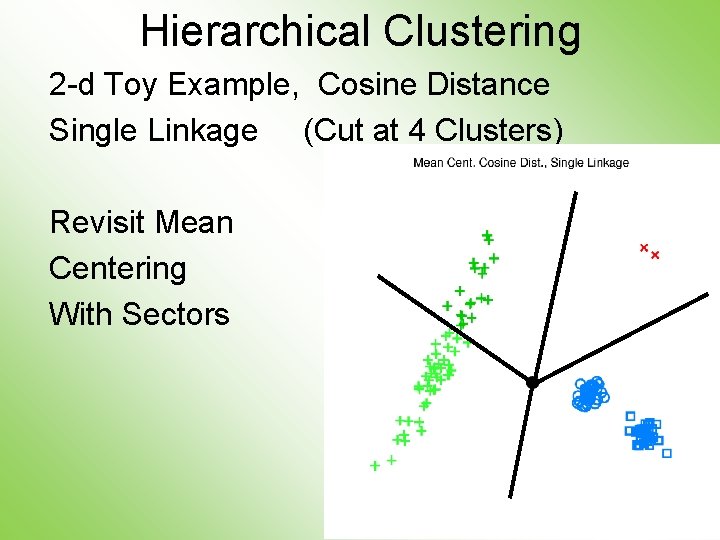 Hierarchical Clustering

2-d Toy Example, Cosine Distance

Single Linkage (Cut at 4 Clusters)

Revisit Mean Centering With Sectors

Mean Cent. Cosine Dist., Single Linkage